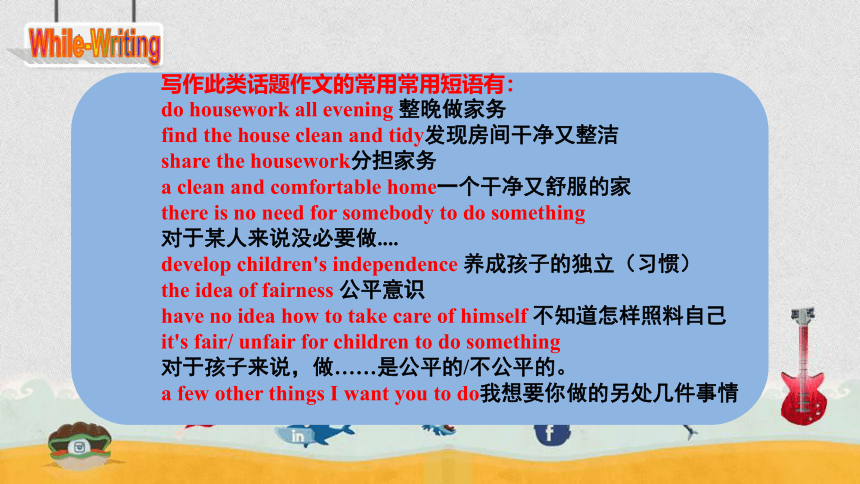 While-Writing

写作此类话题作文的常用常用短语有:
do housework all evening 整晚做家务
find the house clean and tidy发现房间干净又整洁
share the housework分担家务
a clean and comfortable home一个干净又舒服的家
there is no need for somebody to do something
对于某人来说没必要做....
develop children's independence 养成孩子的独立（习惯）
the idea of fairness 公平意识
have no idea how to take care of himself 不知道怎样照料自己
it's fair/ unfair for children to do something
对于孩子来说，做……是公平的/不公平的。
a few other things I want you to do我想要你做的另处几件事情

in

f